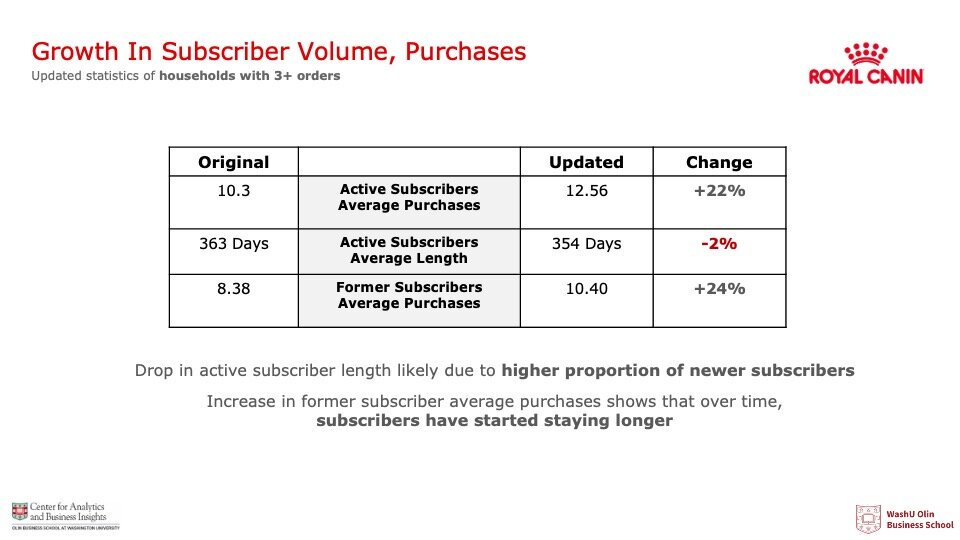 Growth In Subscriber Volume, Purchases
Updated statistics of households with 3+ orders

ROYAL CANIN

| Original | | Updated | Change |
|---|---|---|---|
| 10.3 | Active Subscribers Average Purchases | 12.56 | +22% |
| 363 Days | Active Subscribers Average Length | 354 Days | -2% |
| 8.38 | Former Subscribers Average Purchases | 10.40 | +24% |

Drop in active subscriber length likely due to higher proportion of newer subscribers

Increase in former subscriber average purchases shows that over time, subscribers have started staying longer

Center for Analytics and Business Insights
OLIN BUSINESS SCHOOL AT WASHINGTON UNIVERSITY

WashU Olin Business School